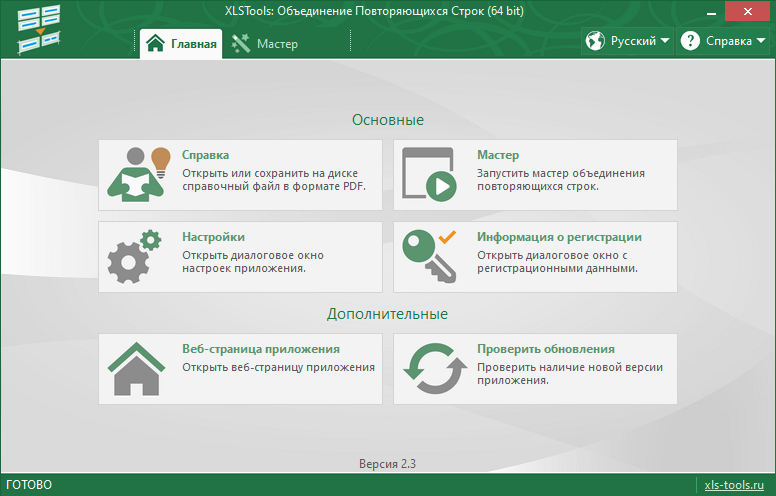 XLSTools: Объединение Повторяющихся Строк (64 bit)

Главная
Мастер
Русский
Справка

Основные

Справка
Открыть или сохранить на диске справочный файл в формате PDF.

Мастер
Запустить мастер объединения повторяющихся строк.

Настройки
Открыть диалоговое окно настроек приложения.

Информация о регистрации
Открыть диалоговое окно с регистрационными данными.

Дополнительные

Веб-страница приложения
Открыть веб-страницу приложения

Проверить обновления
Проверить наличие новой версии приложения.

Версия 2.3

ГОТОВО
xls-tools.ru